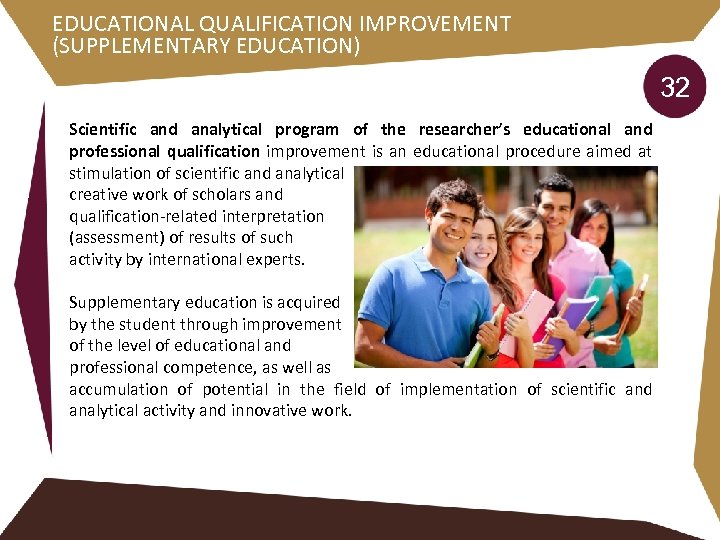 EDUCATIONAL QUALIFICATION IMPROVEMENT (SUPPLEMENTARY EDUCATION)

32

Scientific and analytical program of the researcher's educational and professional qualification improvement is an educational procedure aimed at stimulation of scientific and analytical creative work of scholars and qualification-related interpretation (assessment) of results of such activity by international experts.

Supplementary education is acquired by the student through improvement of the level of educational and professional competence, as well as accumulation of potential in the field of implementation of scientific and analytical activity and innovative work.